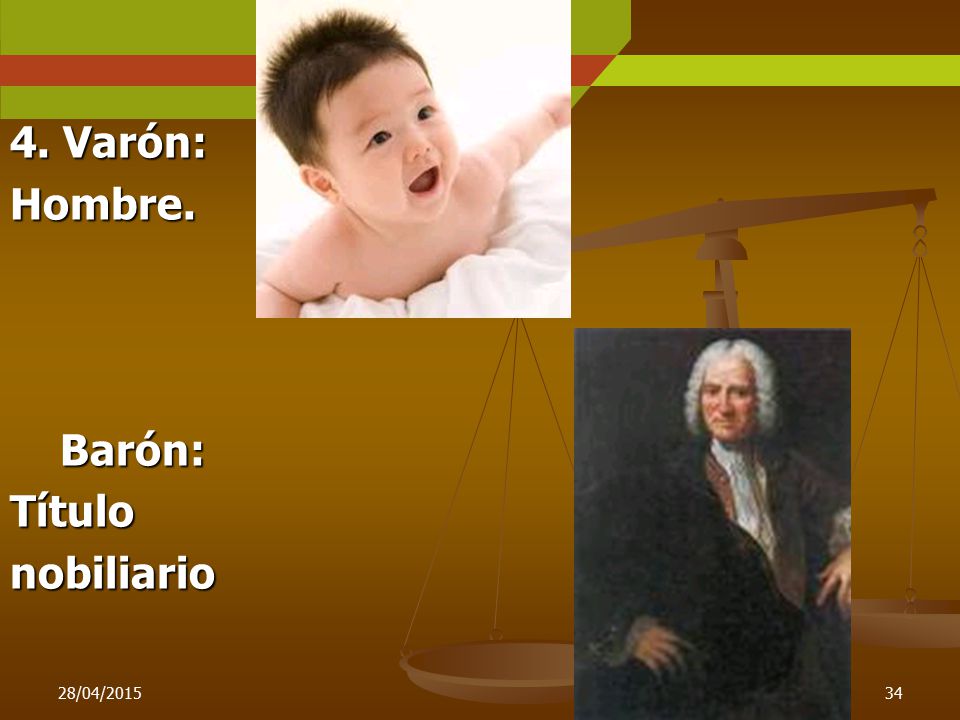 4. Varón:
Hombre.

Barón:
Título nobiliario

28/04/2015

34